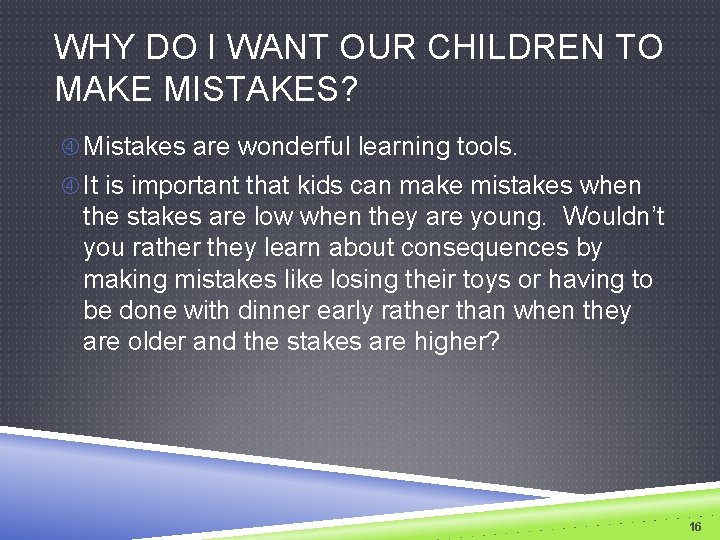 WHY DO I WANT OUR CHILDREN TO MAKE MISTAKES?

④ Mistakes are wonderful learning tools.

④ It is important that kids can make mistakes when the stakes are low when they are young. Wouldn't you rather they learn about consequences by making mistakes like losing their toys or having to be done with dinner early rather than when they are older and the stakes are higher?

16